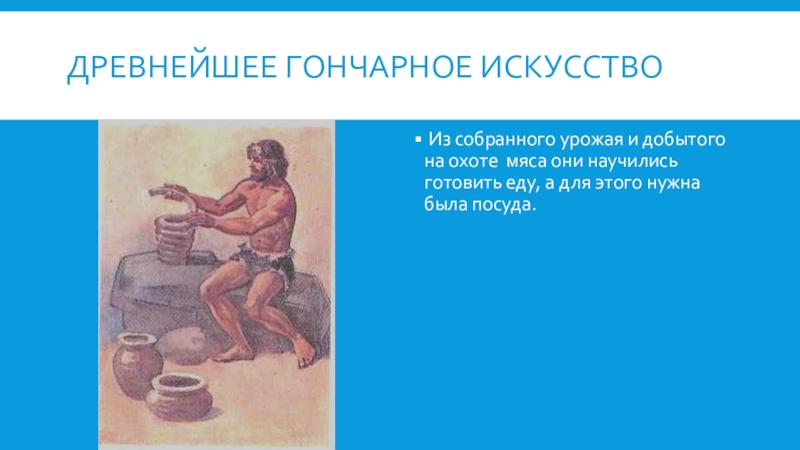 ДРЕВНЕЙШЕЕ ГОНЧАРНОЕ ИСКУССТВО

▪ Из собранного урожая и добытого на охоте мяса они научились готовить еду, а для этого нужна была посуда.